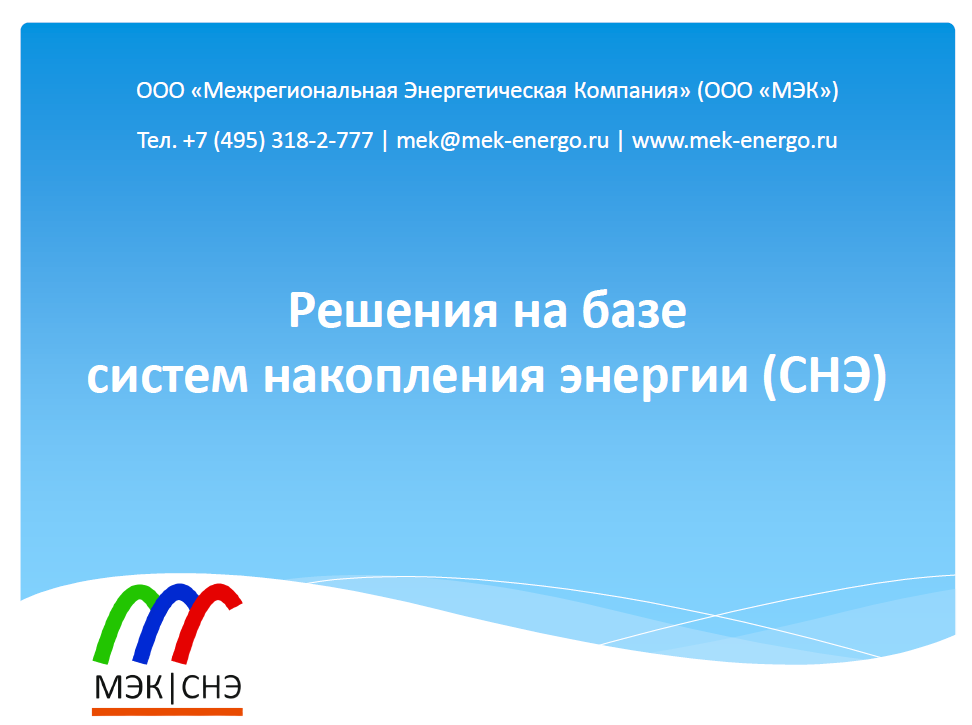 ООО «Межрегиональная Энергетическая Компания» (ООО «МЭК»)

Тел. +7 (495) 318-2-777 | mek@mek-energo.ru | www.mek-energo.ru

Решения на базе систем накопления энергии (СНЭ)

МЭК|СНЭ